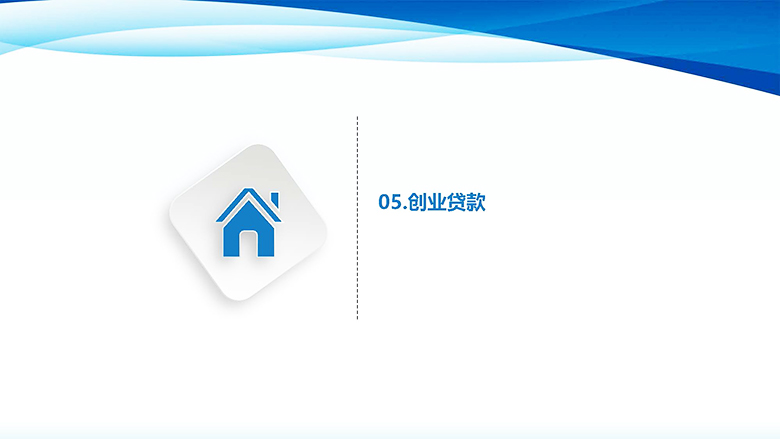 05.创业贷款